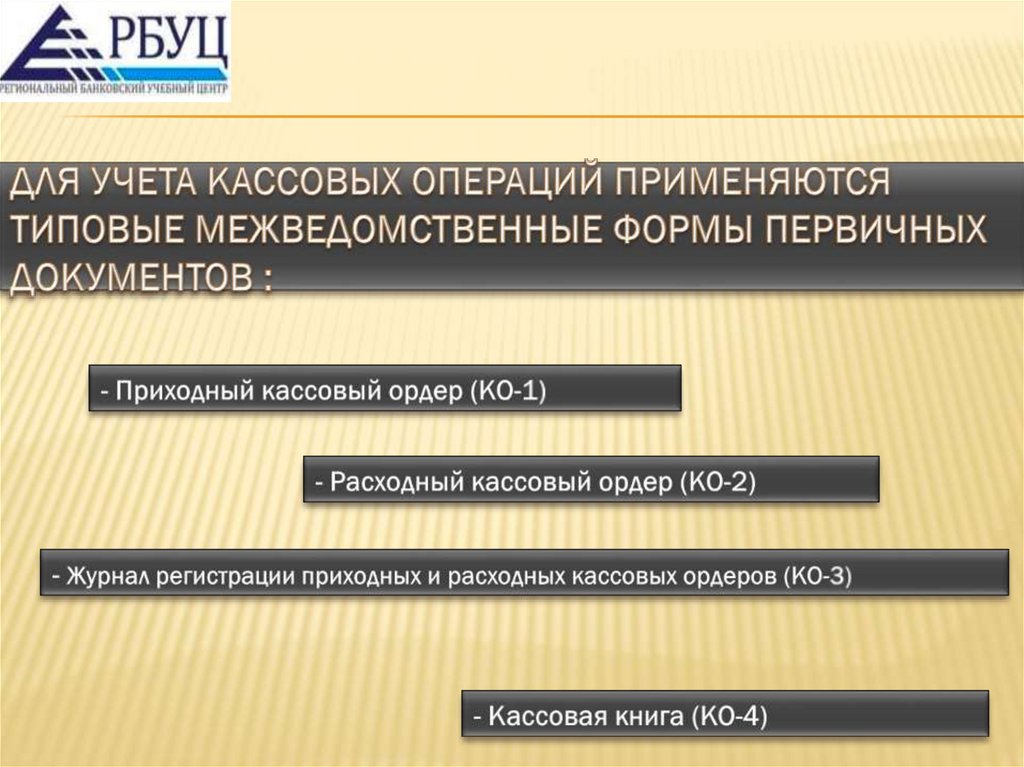 РБУЦ
РЕГИОНАЛЬНЫЙ БАНКОВСКИЙ УЧЕБНЫЙ ЦЕНТР

ДЛЯ УЧЕТА КАССОВЫХ ОПЕРАЦИЙ ПРИМЕНЯЮТСЯ ТИПОВЫЕ МЕЖВЕДОМСТВЕННЫЕ ФОРМЫ ПЕРВИЧНЫХ ДОКУМЕНТОВ :

- Приходный кассовый ордер (КО-1)

- Расходный кассовый ордер (КО-2)

- Журнал регистрации приходных и расходных кассовых ордеров (КО-3)

- Кассовая книга (КО-4)